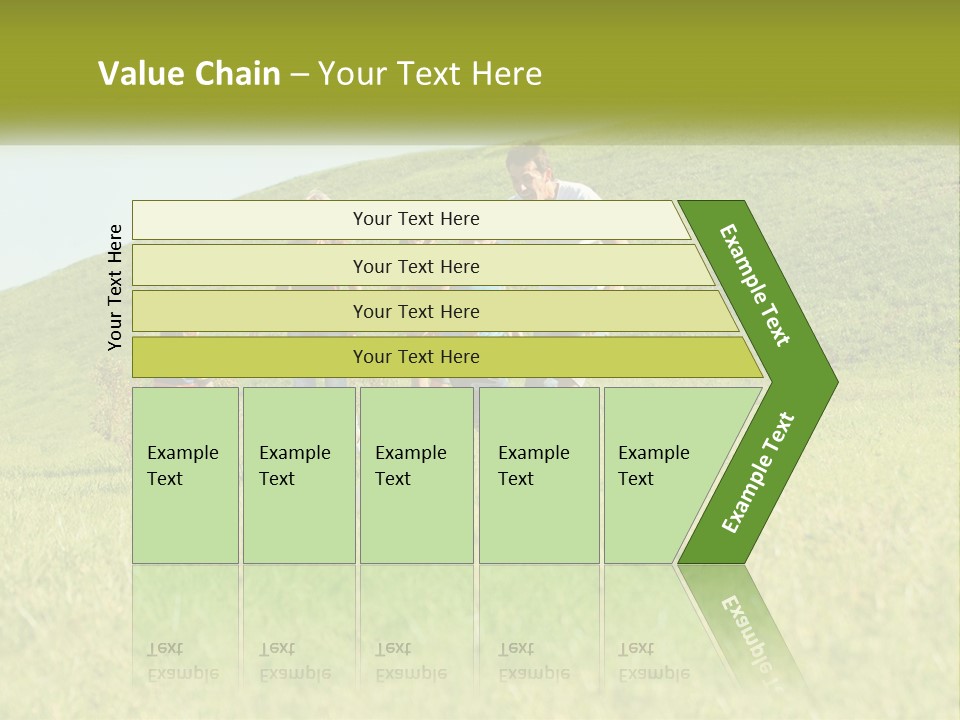 Value Chain – Your Text Here

Your Text Here

Your Text Here

Your Text Here

Your Text Here

Your Text Here

Example Text

Example Text

Example Text

Example Text

Example Text

Example Text

Example Text